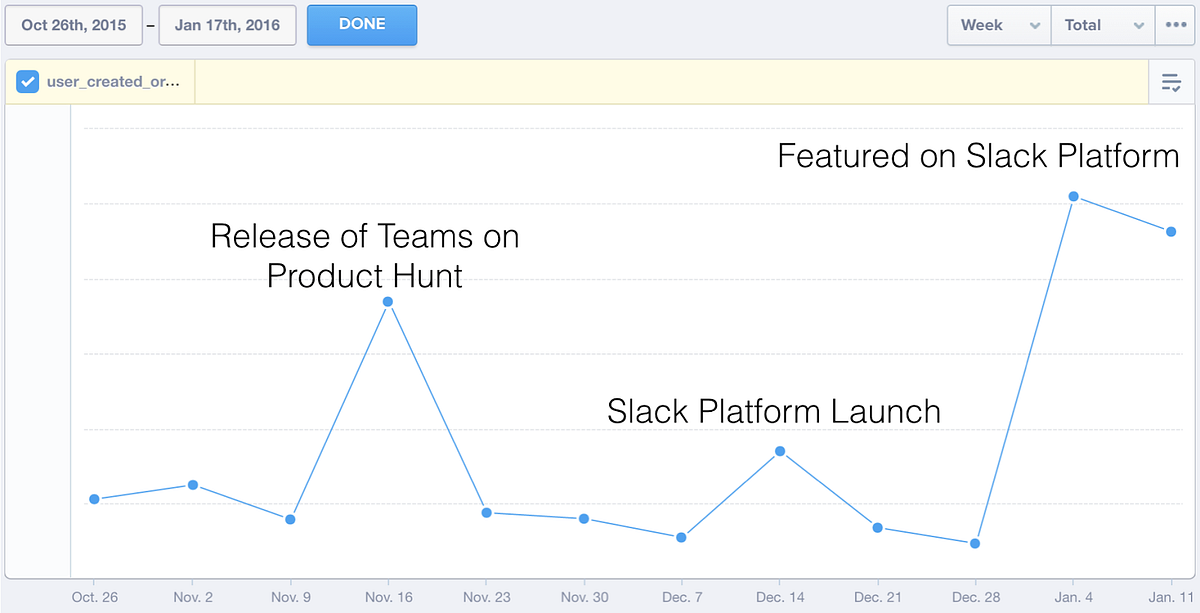 Oct 26th, 2015 – Jan 17th, 2016 DONE

Week Total •••

user_created_or...

Featured on Slack Platform

Release of Teams on Product Hunt

Slack Platform Launch

Oct. 26 Nov. 2 Nov. 9 Nov. 16 Nov. 23 Nov. 30 Dec. 7 Dec. 14 Dec. 21 Dec. 28 Jan. 4 Jan. 11